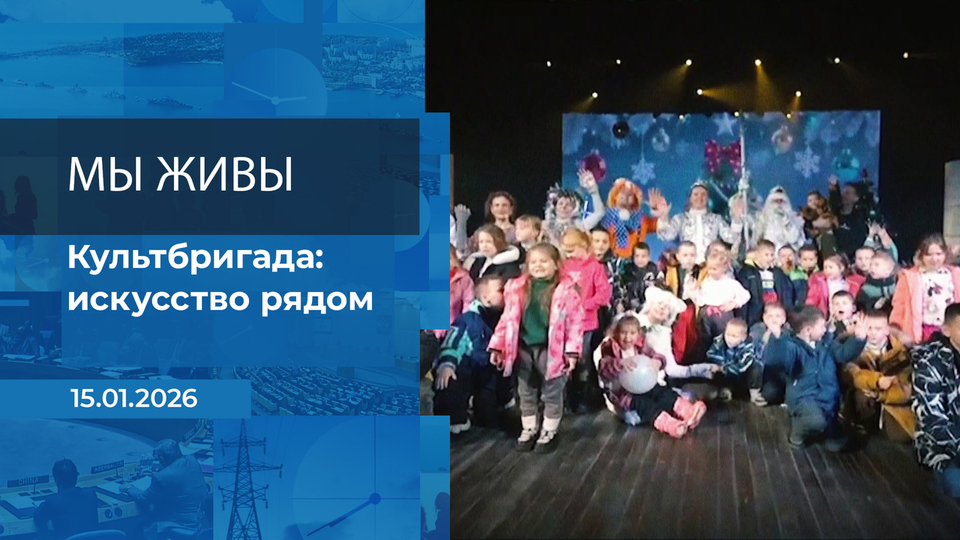 МЫ ЖИВЫ

Культбригада: искусство рядом

15.01.2026